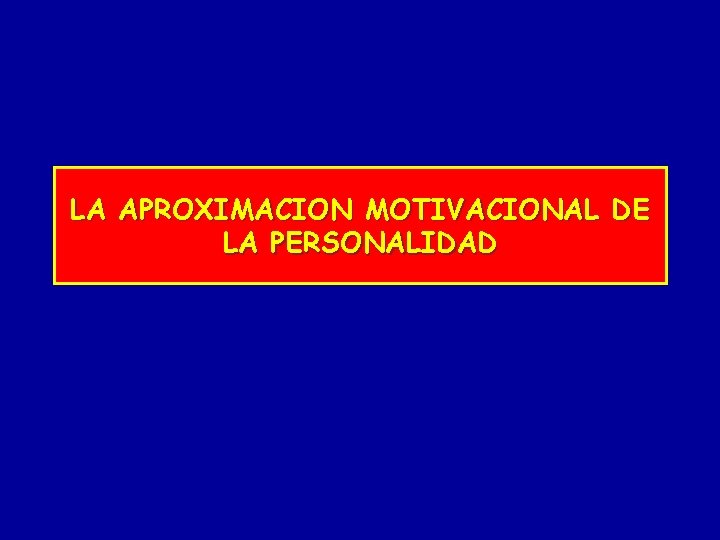 LA APROXIMACION MOTIVACIONAL DE LA PERSONALIDAD